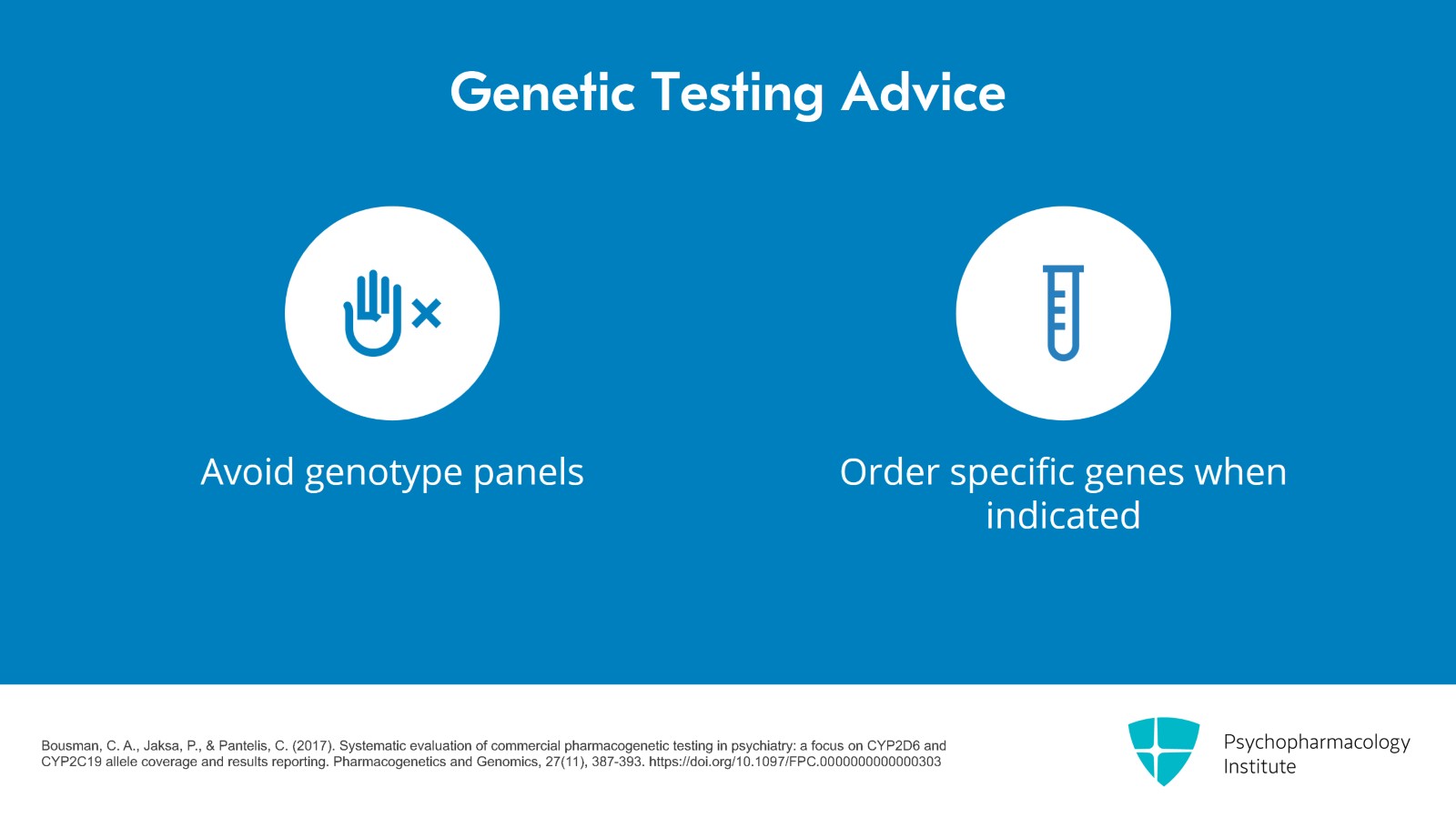 Genetic Testing Advice

Avoid genotype panels

Order specific genes when indicated

Bousman, C. A., Jaksa, P., & Pantelis, C. (2017). Systematic evaluation of commercial pharmacogenetic testing in psychiatry: a focus on CYP2D6 and CYP2C19 allele coverage and results reporting. Pharmacogenetics and Genomics, 27(11), 387-393. https://doi.org/10.1097/FPC.0000000000000303

Psychopharmacology Institute